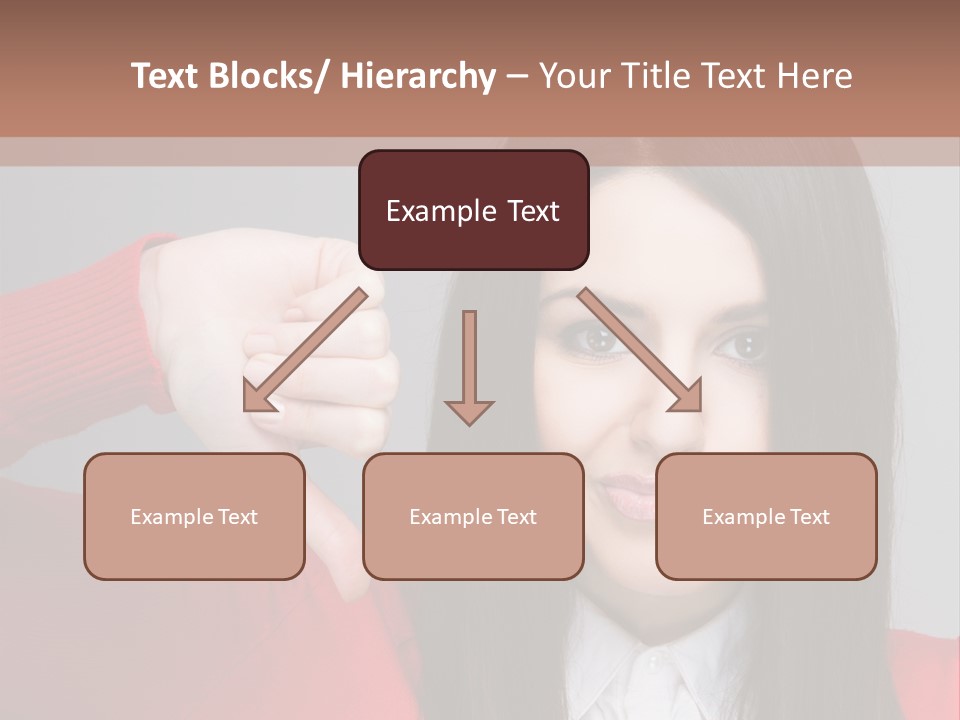 Text Blocks/ Hierarchy – Your Title Text Here

Example Text

Example Text

Example Text

Example Text